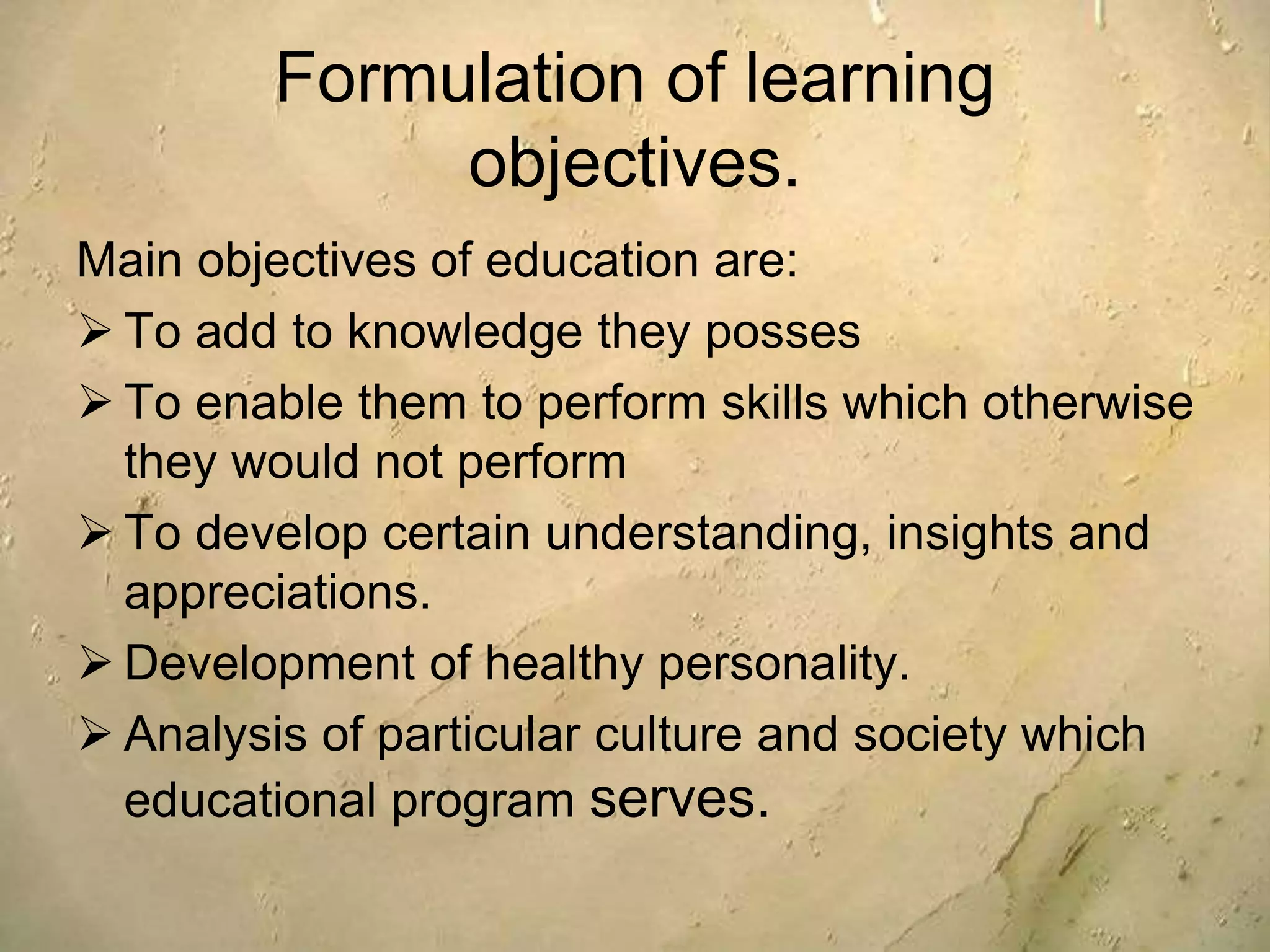 Formulation of learning objectives.

Main objectives of education are:

➢ To add to knowledge they posses

➢ To enable them to perform skills which otherwise they would not perform

➢ To develop certain understanding, insights and appreciations.

➢ Development of healthy personality.

➢ Analysis of particular culture and society which educational program serves.